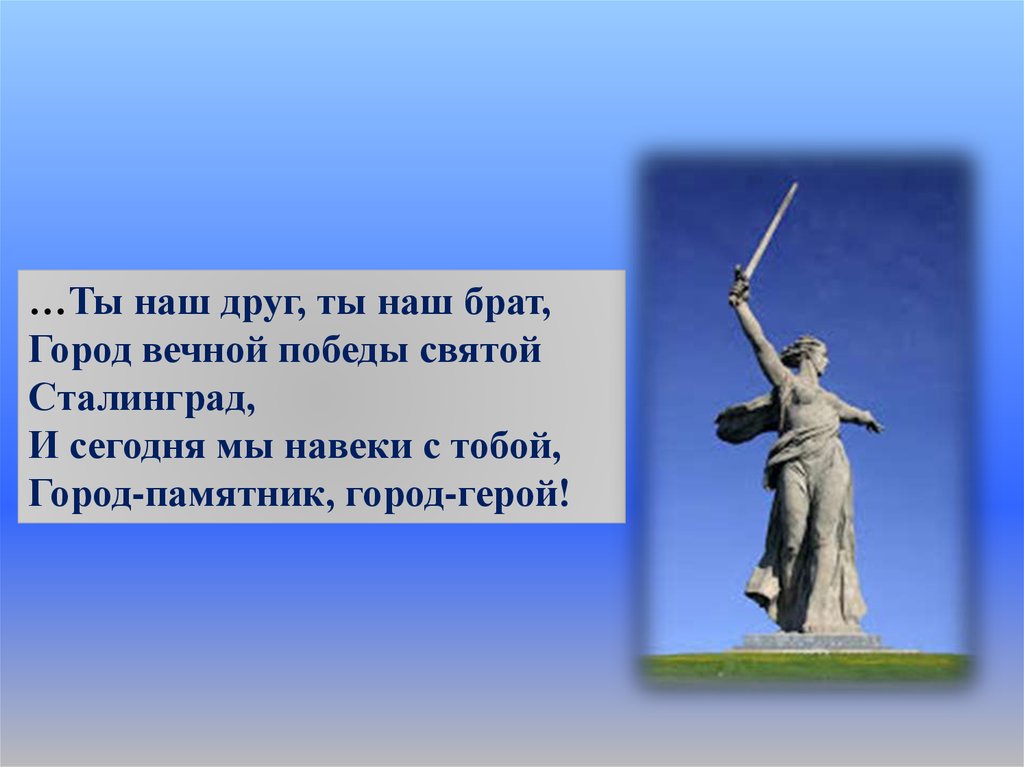 …Ты наш друг, ты наш брат,
Город вечной победы святой
Сталинград,
И сегодня мы навеки с тобой,
Город-памятник, город-герой!